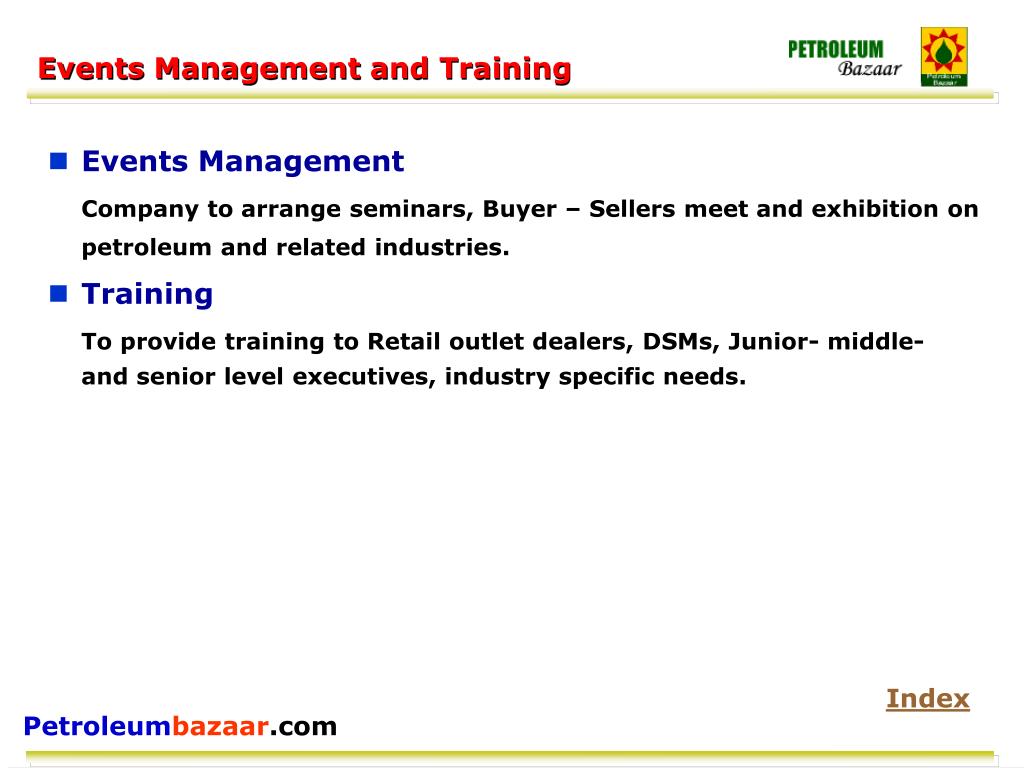 Events Management and Training

PETROLEUM
Bazaar

Petroleum Bazaar

Events Management

Company to arrange seminars, Buyer – Sellers meet and exhibition on petroleum and related industries.

Training

To provide training to Retail outlet dealers, DSMs, Junior- middle- and senior level executives, industry specific needs.

Index

Petroleumbazaar.com